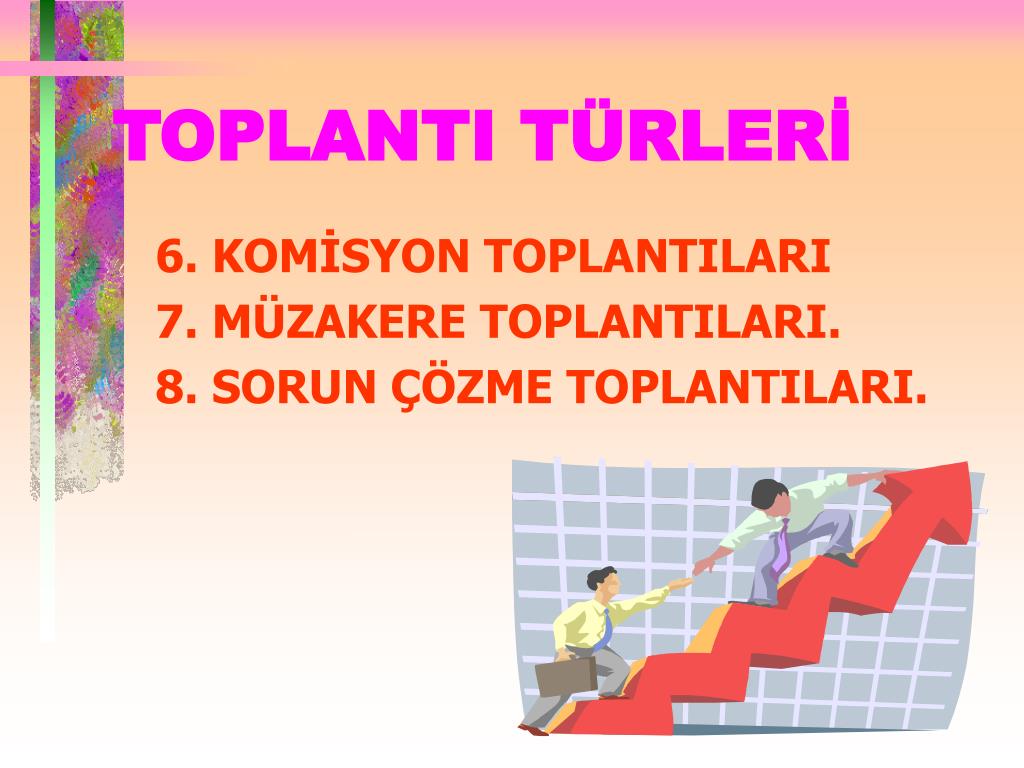 TOPLANTI TÜRLERİ

6. KOMİSYON TOPLANTILARI
7. MÜZAKERE TOPLANTILARI.
8. SORUN ÇÖZME TOPLANTILARI.